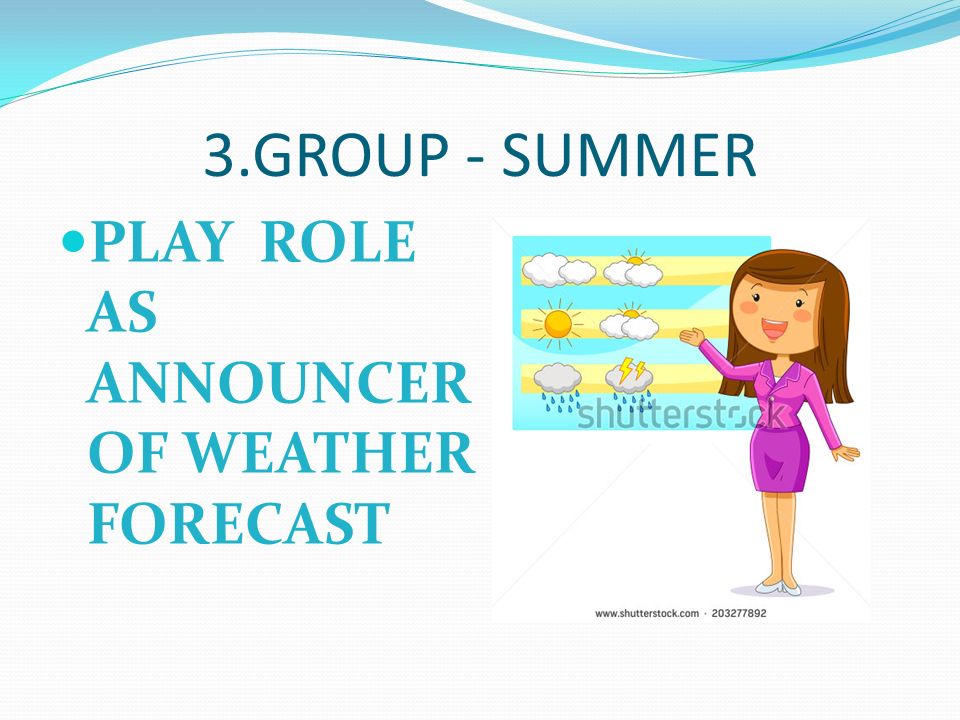 3.GROUP - SUMMER

PLAY ROLE AS ANNOUNCER OF WEATHER FORECAST

shutterstock

www.shutterstock.com · 203277892